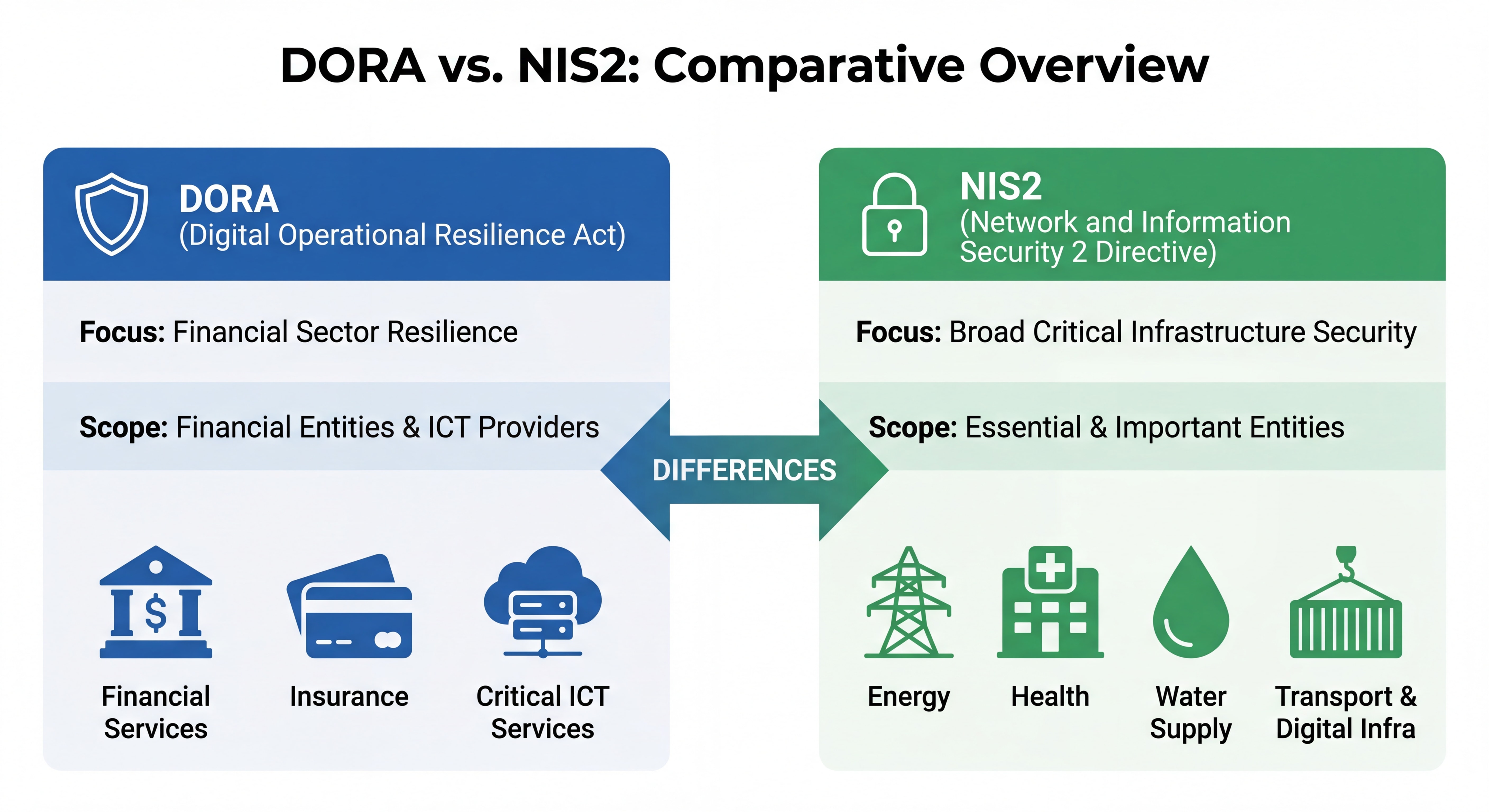 DORA vs. NIS2: Comparative Overview

DORA
(Digital Operational Resilience Act)

Focus: Financial Sector Resilience

Scope: Financial Entities & ICT Providers

$

Financial Services

Insurance

Critical ICT Services

DIFFERENCES

NIS2
(Network and Information Security 2 Directive)

Focus: Broad Critical Infrastructure Security

Scope: Essential & Important Entities

Energy

Health

Water Supply

Transport & Digital Infra